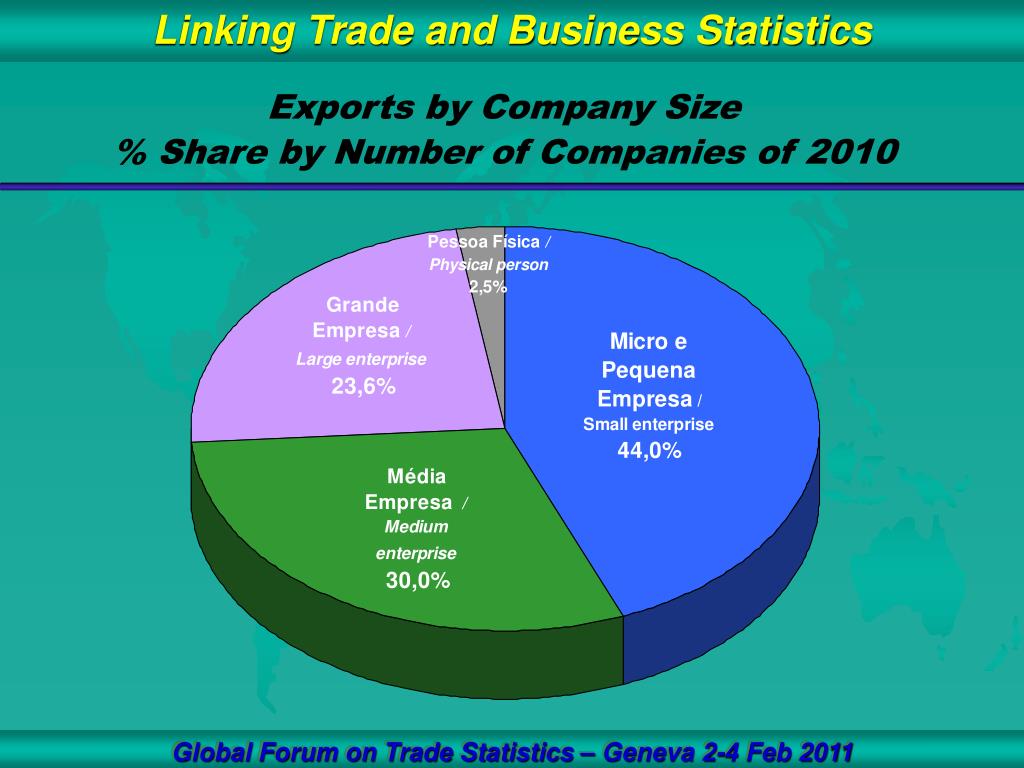 Linking Trade and Business Statistics

Exports by Company Size
% Share by Number of Companies of 2010

Pessoa Física / Physical person 2,5%

Grande Empresa / Large enterprise 23,6%

Micro e Pequena Empresa / Small enterprise 44,0%

Média Empresa / Medium enterprise 30,0%

Global Forum on Trade Statistics – Geneva 2-4 Feb 2011